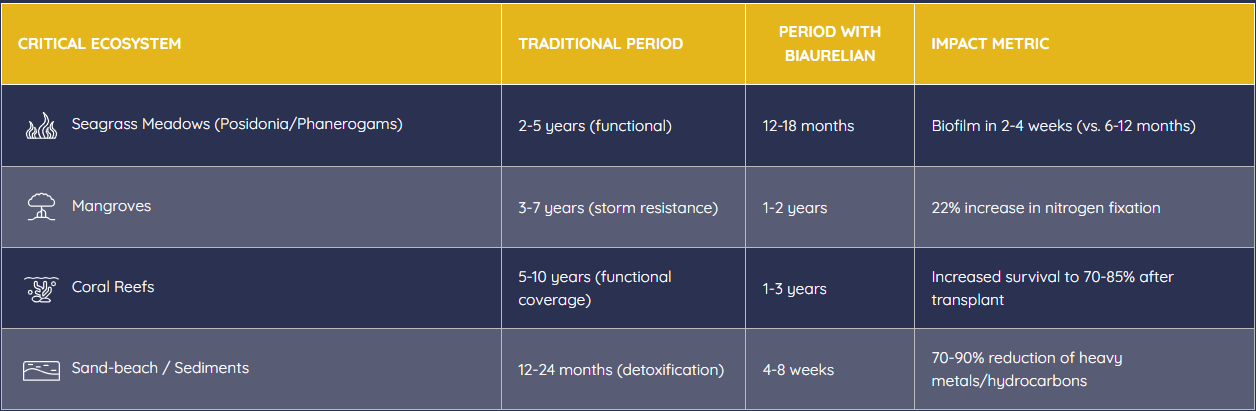 | CRITICAL ECOSYSTEM | TRADITIONAL PERIOD | PERIOD WITH BIAURELIAN | IMPACT METRIC |
|---|---|---|---|
| Seagrass Meadows (Posidonia/Phanerogams) | 2-5 years (functional) | 12-18 months | Biofilm in 2-4 weeks (vs. 6-12 months) |
| Mangroves | 3-7 years (storm resistance) | 1-2 years | 22% increase in nitrogen fixation |
| Coral Reefs | 5-10 years (functional coverage) | 1-3 years | Increased survival to 70-85% after transplant |
| Sand-beach / Sediments | 12-24 months (detoxification) | 4-8 weeks | 70-90% reduction of heavy metals/hydrocarbons |